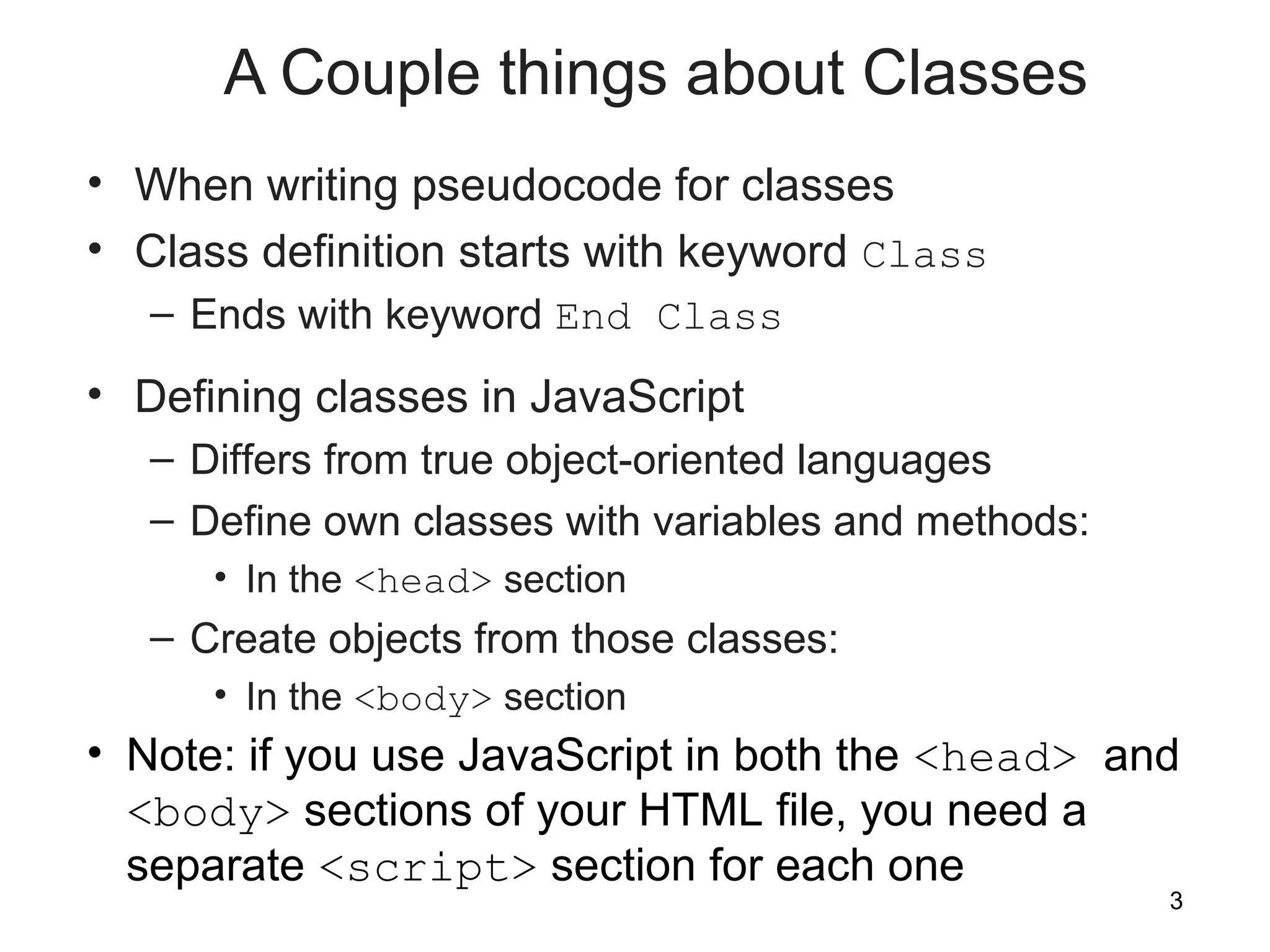 A Couple things about Classes

• When writing pseudocode for classes
• Class definition starts with keyword Class
  – Ends with keyword End Class

• Defining classes in JavaScript
  – Differs from true object-oriented languages
  – Define own classes with variables and methods:
    • In the <head> section
  – Create objects from those classes:
    • In the <body> section
• Note: if you use JavaScript in both the <head> and <body> sections of your HTML file, you need a separate <script> section for each one

3